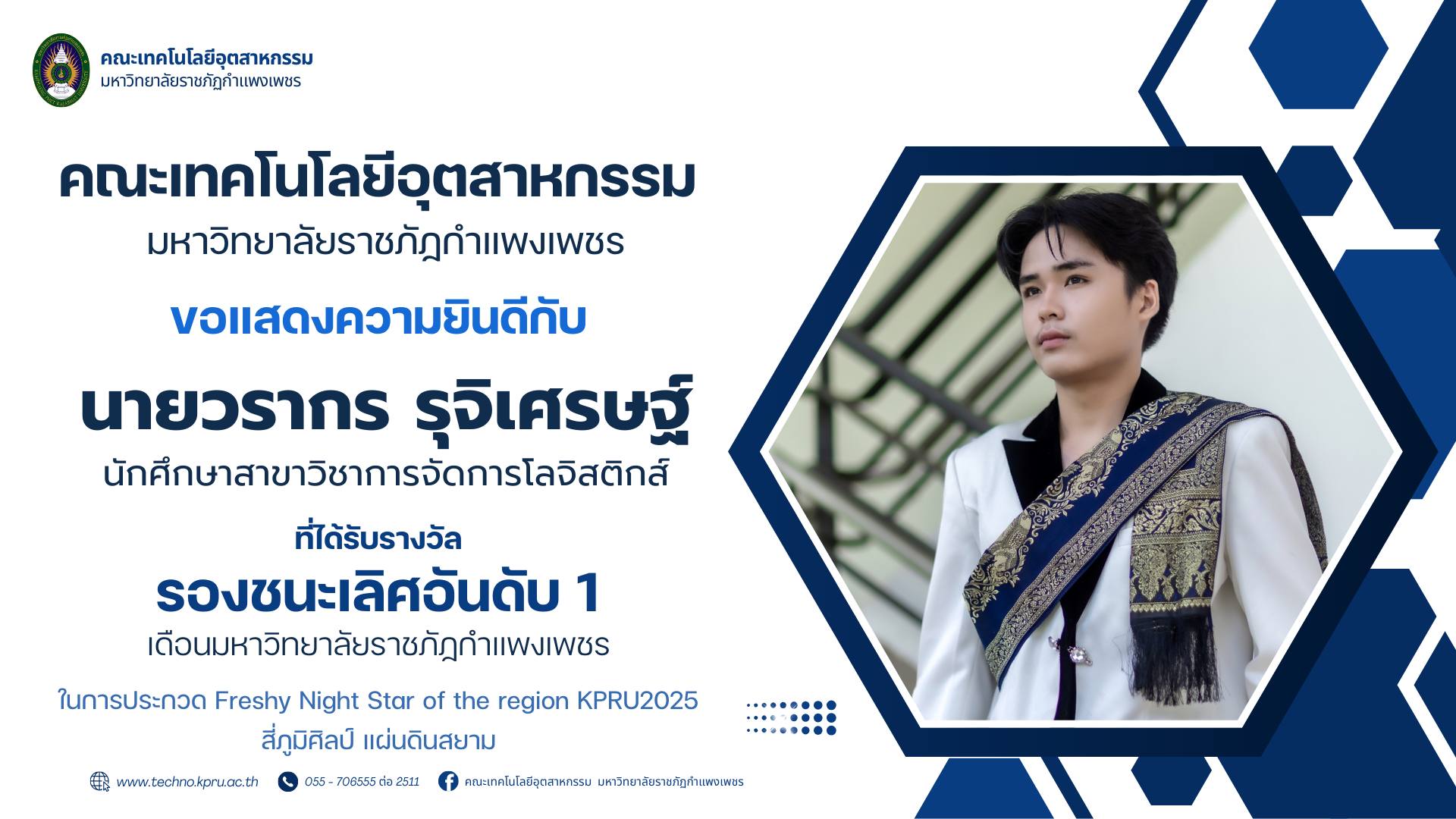 คณะเทคโนโลยีอุตสาหกรรม
มหาวิทยาลัยราชภัฏกำแพงเพชร

คณะเทคโนโลยีอุตสาหกรรม
มหาวิทยาลัยราชภัฏกำแพงเพชร

ขอแสดงความยินดีกับ

นายวรากร รุจิเศรษฐ์
นักศึกษาสาขาวิชาการจัดการโลจิสติกส์

ที่ได้รับรางวัล
รองชนะเลิศอันดับ 1
เดือนมหาวิทยาลัยราชภัฏกำแพงเพชร

ในการประกวด Freshy Night Star of the region KPRU2025
สี่ภูมิศิลป์ แผ่นดินสยาม

www.techno.kpru.ac.th 055 - 706555 ต่อ 2511 คณะเทคโนโลยีอุตสาหกรรม มหาวิทยาลัยราชภัฏกำแพงเพชร